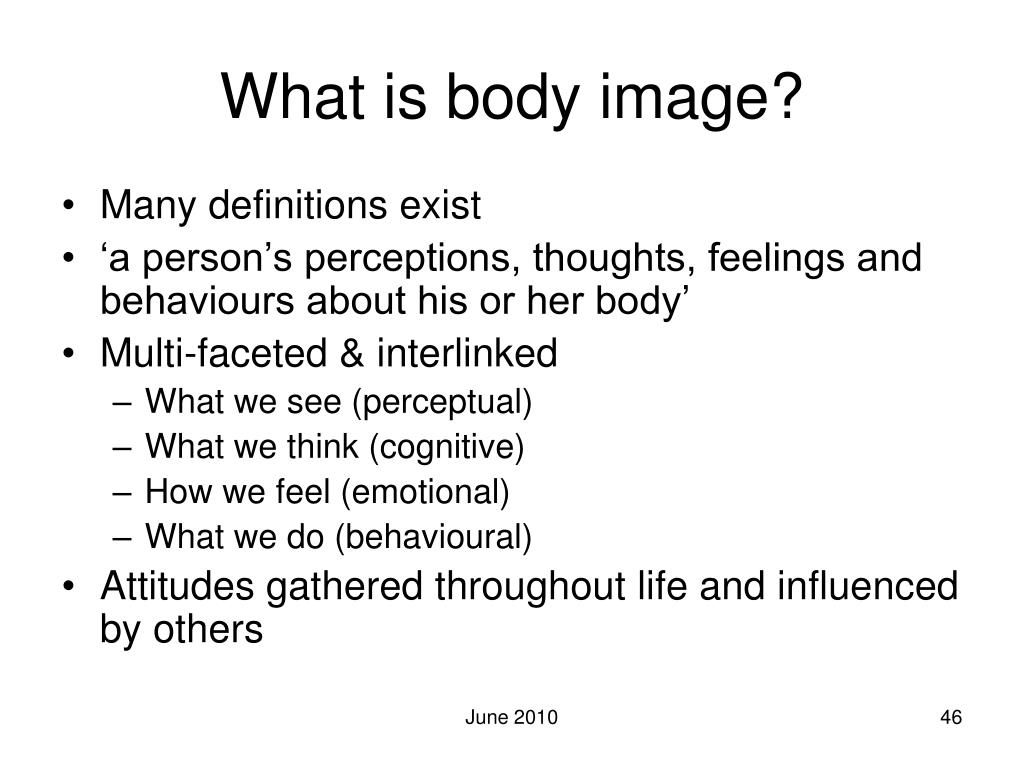 What is body image?

• Many definitions exist
• ‘a person’s perceptions, thoughts, feelings and behaviours about his or her body’
• Multi-faceted & interlinked
– What we see (perceptual)
– What we think (cognitive)
– How we feel (emotional)
– What we do (behavioural)
• Attitudes gathered throughout life and influenced by others

June 2010

46